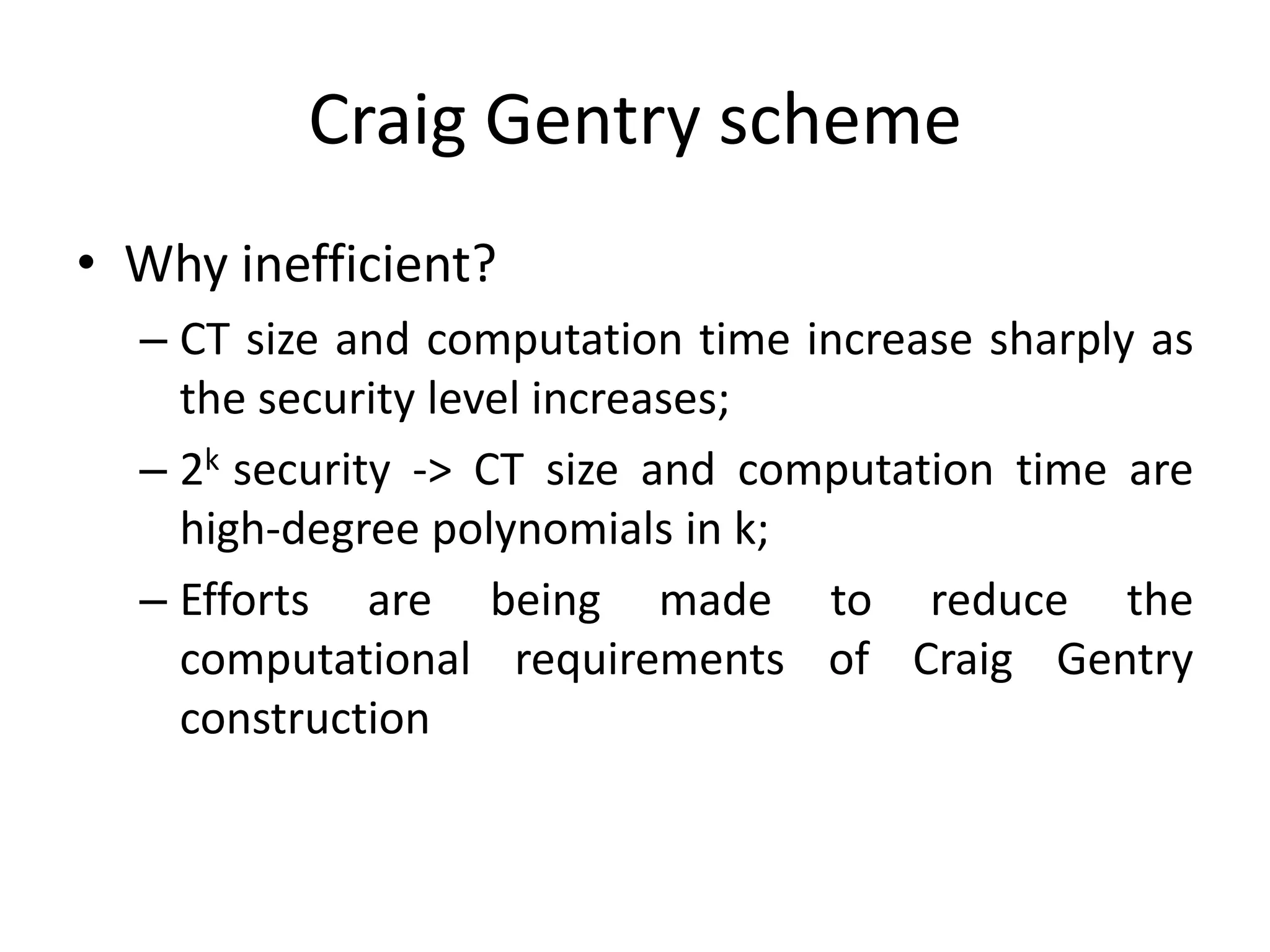 Craig Gentry scheme

• Why inefficient?
– CT size and computation time increase sharply as the security level increases;
– $2^k$ security -> CT size and computation time are high-degree polynomials in k;
– Efforts are being made to reduce the computational requirements of Craig Gentry construction